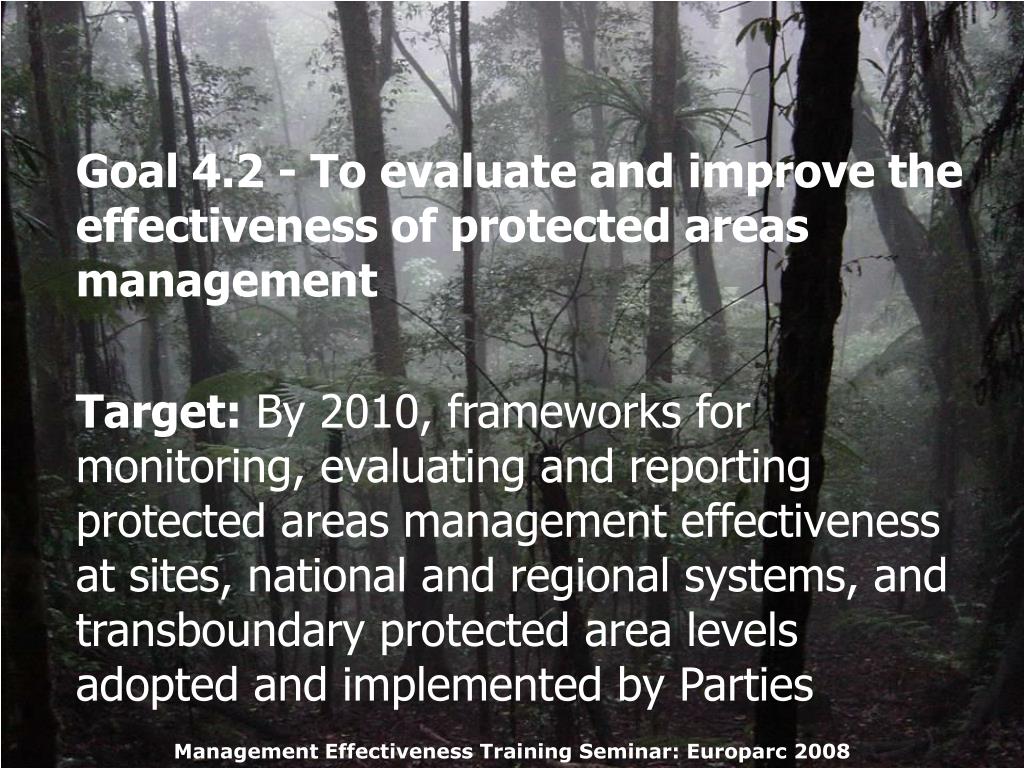 Goal 4.2 - To evaluate and improve the effectiveness of protected areas management

Target: By 2010, frameworks for monitoring, evaluating and reporting protected areas management effectiveness at sites, national and regional systems, and transboundary protected area levels adopted and implemented by Parties

Management Effectiveness Training Seminar: Europarc 2008